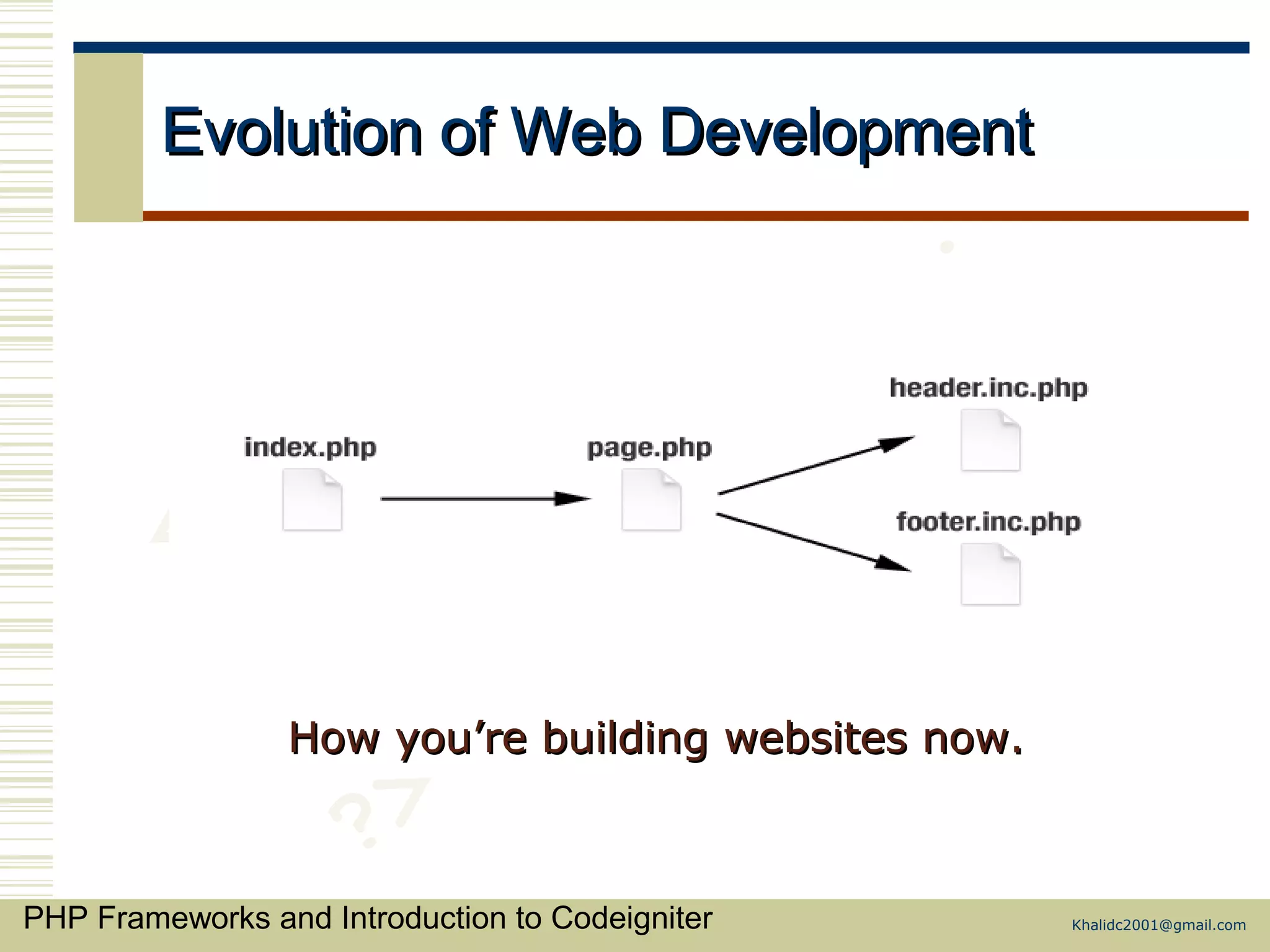 Evolution of Web Development

index.php

page.php

header.inc.php

footer.inc.php

How you're building websites now.

PHP Frameworks and Introduction to Codeigniter

Khalidc2001@gmail.com